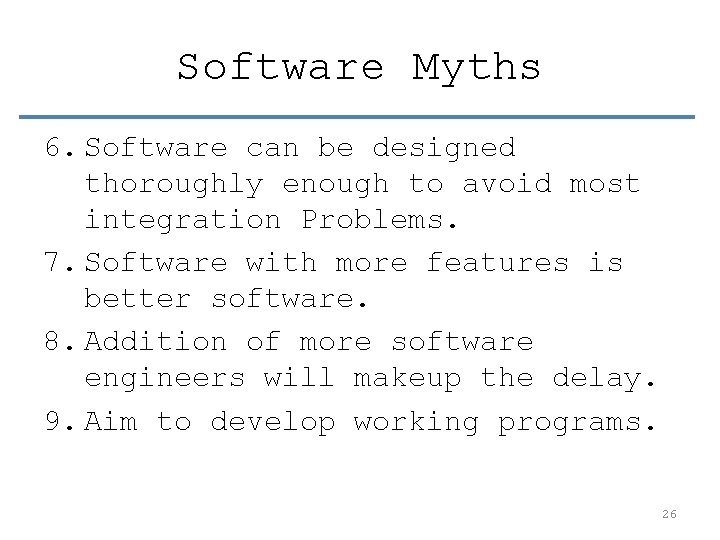 Software Myths

6. Software can be designed thoroughly enough to avoid most integration Problems.

7. Software with more features is better software.

8. Addition of more software engineers will makeup the delay.

9. Aim to develop working programs.

26